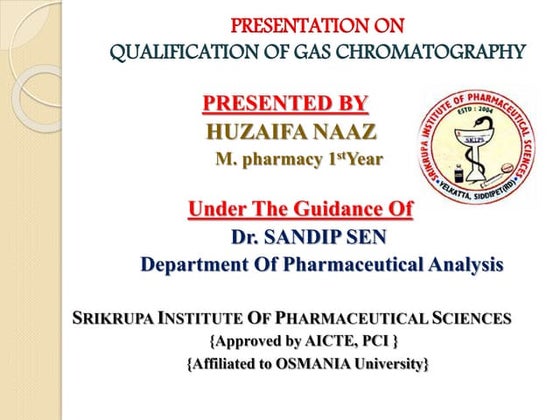 PRESENTATION ON
QUALIFICATION OF GAS CHROMATOGRAPHY

PRESENTED BY
HUZAIFA NAAZ
M. pharmacy 1$^{st}$Year

SRIKRUPA INSTITUTE OF PHARMACEUTICAL SCIENCES
ESTD : 2004
SKIPS
VELKATTA, SIDDIPET(RD)

Under The Guidance Of
Dr. SANDIP SEN
Department Of Pharmaceutical Analysis

SRIKRUPA INSTITUTE OF PHARMACEUTICAL SCIENCES
{Approved by AICTE, PCI }
{Affiliated to OSMANIA University}